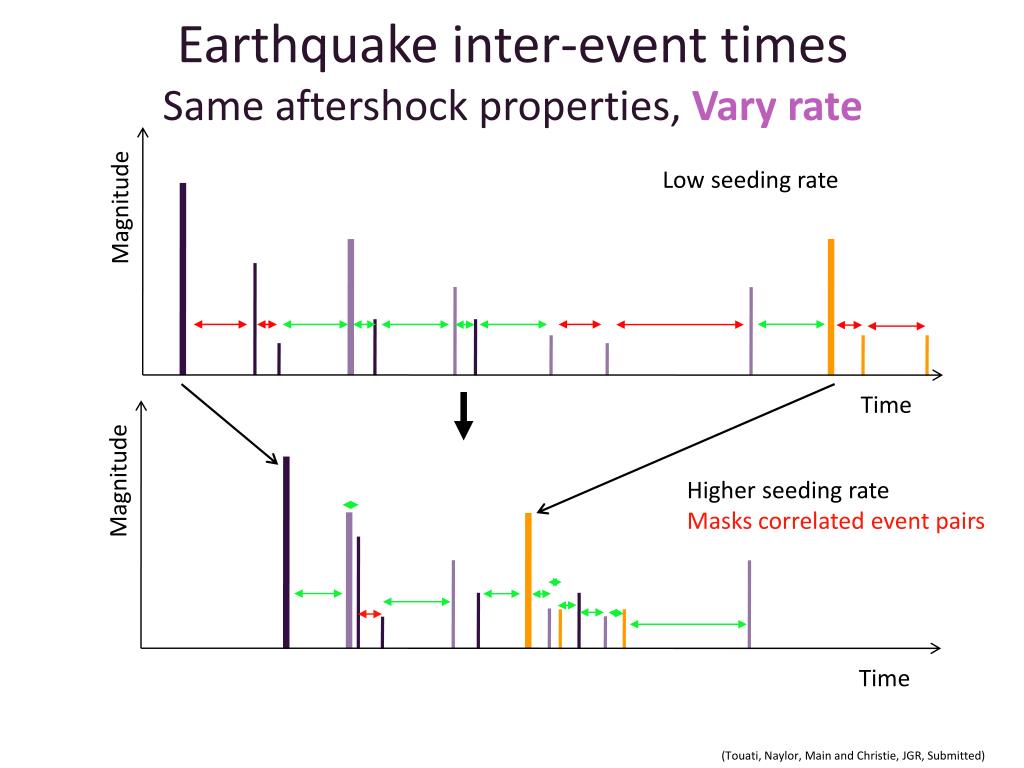 Earthquake inter-event times
Same aftershock properties, Vary rate

Magnitude

Low seeding rate

Time

Magnitude

Higher seeding rate
Masks correlated event pairs

Time

(Touati, Naylor, Main and Christie, JGR, Submitted)